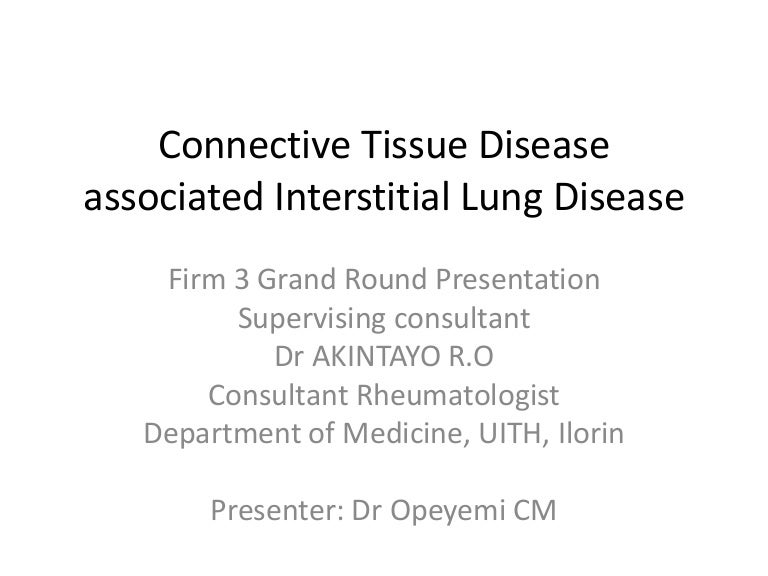 Connective Tissue Disease associated Interstitial Lung Disease

Firm 3 Grand Round Presentation
Supervising consultant
Dr AKINTAYO R.O
Consultant Rheumatologist
Department of Medicine, UITH, Ilorin

Presenter: Dr Opeyemi CM